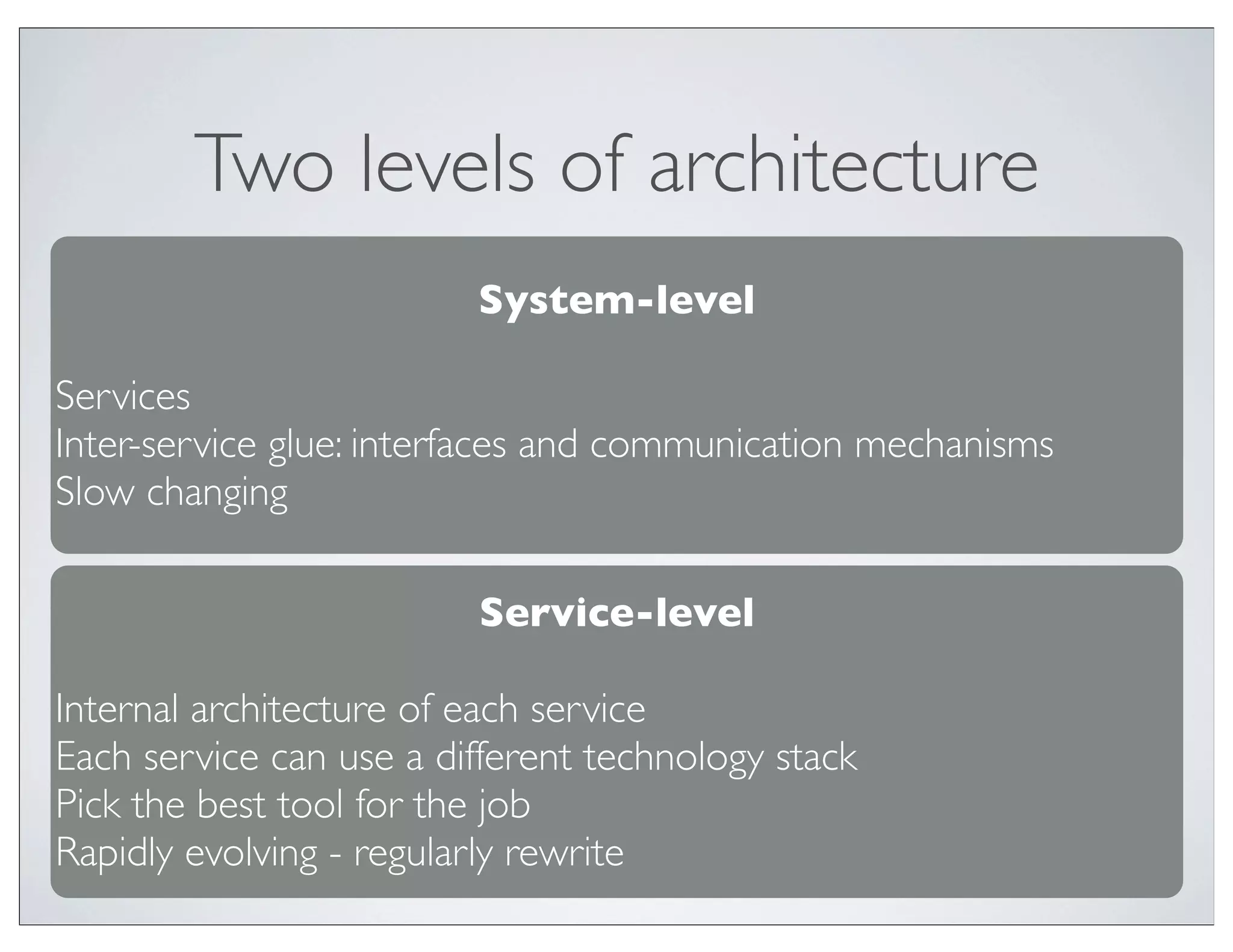 Two levels of architecture

System-level

Services
Inter-service glue: interfaces and communication mechanisms
Slow changing

Service-level

Internal architecture of each service
Each service can use a different technology stack
Pick the best tool for the job
Rapidly evolving - regularly rewrite